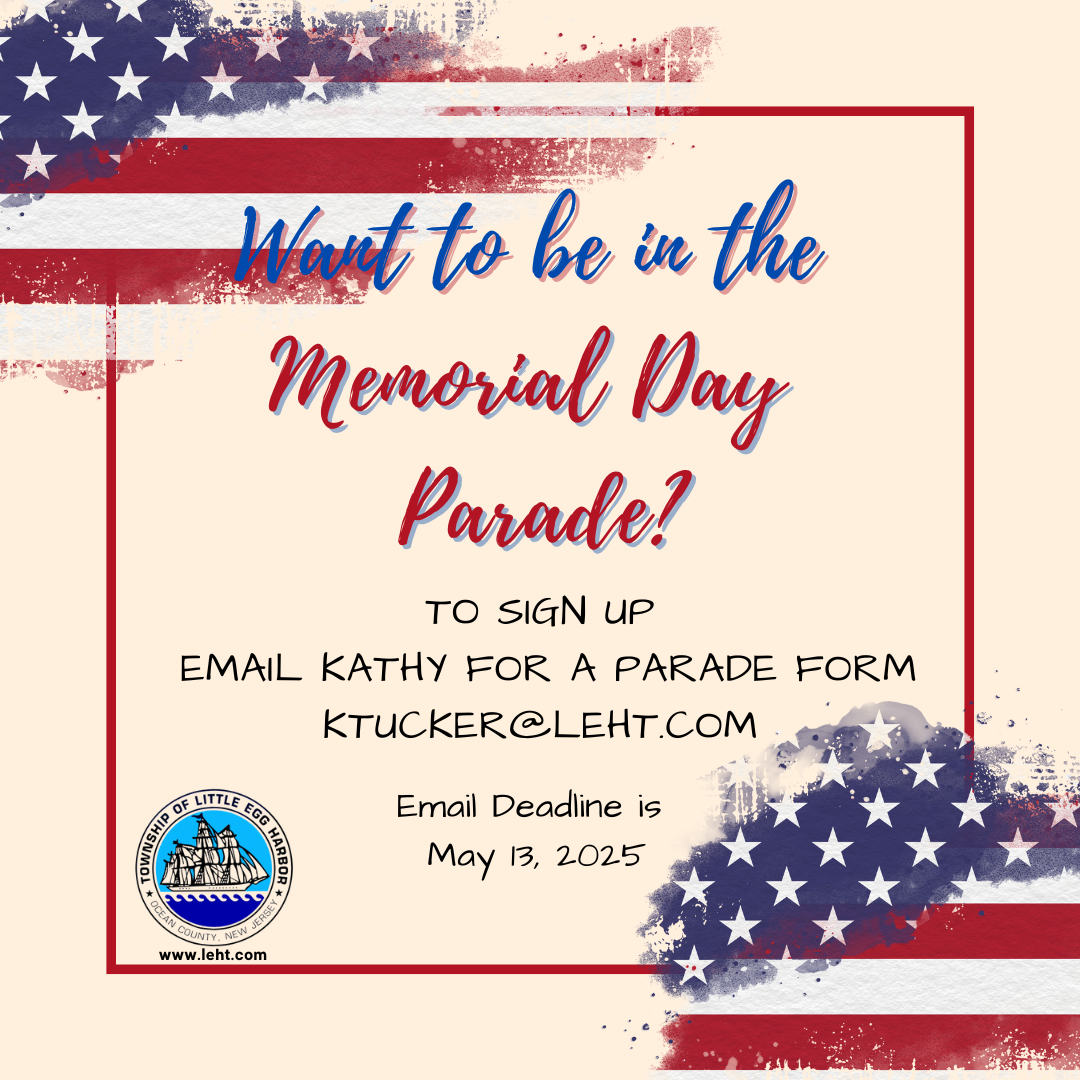 Want to be in the Memorial Day Parade?

TO SIGN UP
EMAIL KATHY FOR A PARADE FORM
KTUCKER@LEHT.COM

Email Deadline is
May 13, 2025

TOWNSHIP OF LITTLE EGG HARBOR
OCEAN COUNTY, NEW JERSEY
www.leht.com